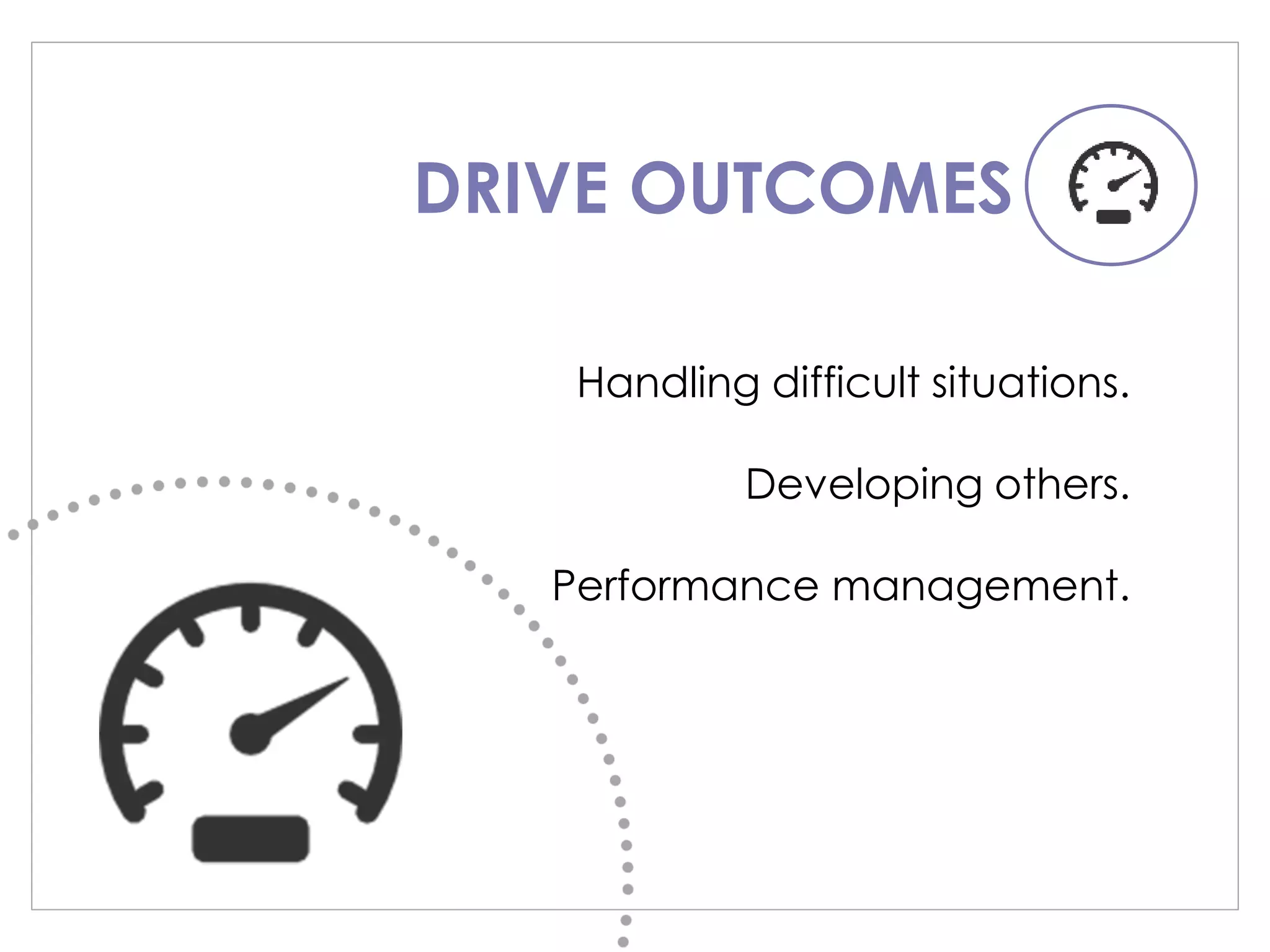 DRIVE OUTCOMES

Handling difficult situations.

Developing others.

Performance management.